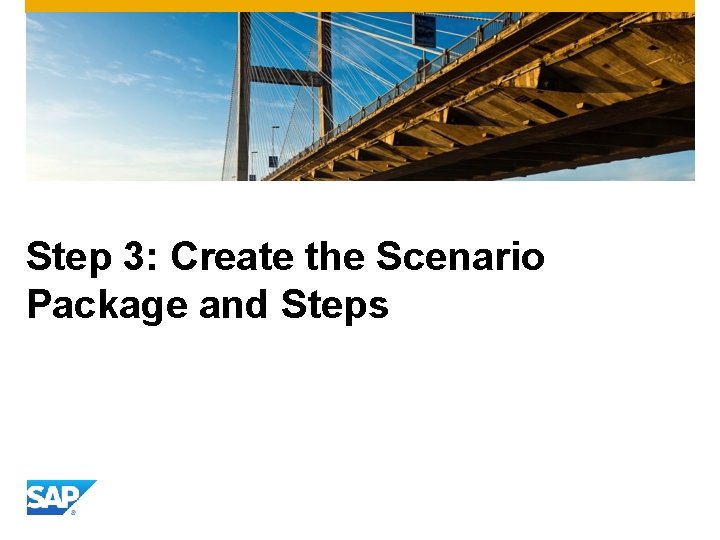 Step 3: Create the Scenario Package and Steps

SAP